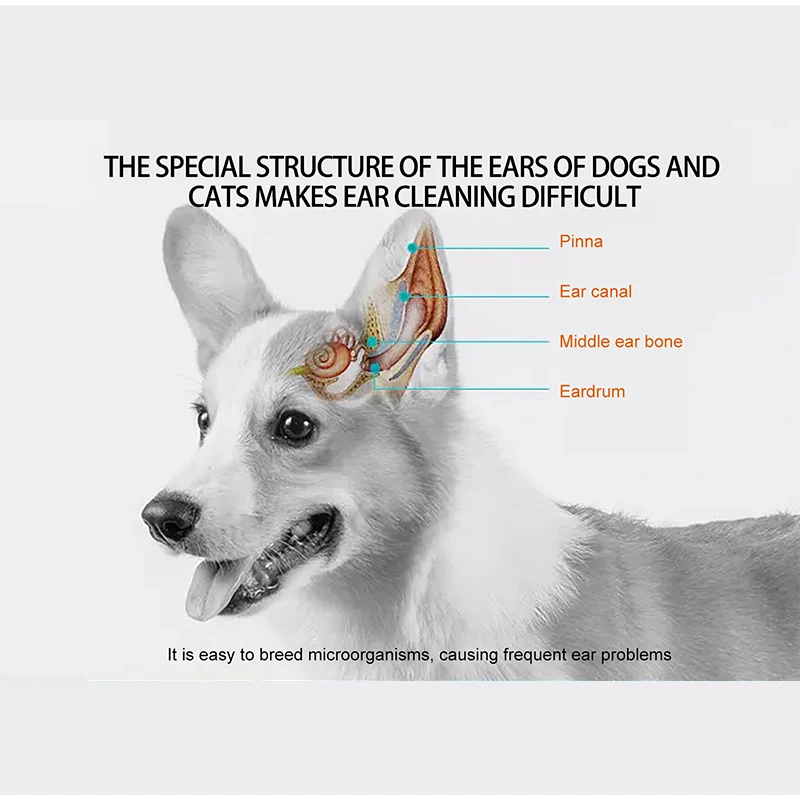 THE SPECIAL STRUCTURE OF THE EARS OF DOGS AND CATS MAKES EAR CLEANING DIFFICULT

Pinna

Ear canal

Middle ear bone

Eardrum

It is easy to breed microorganisms, causing frequent ear problems